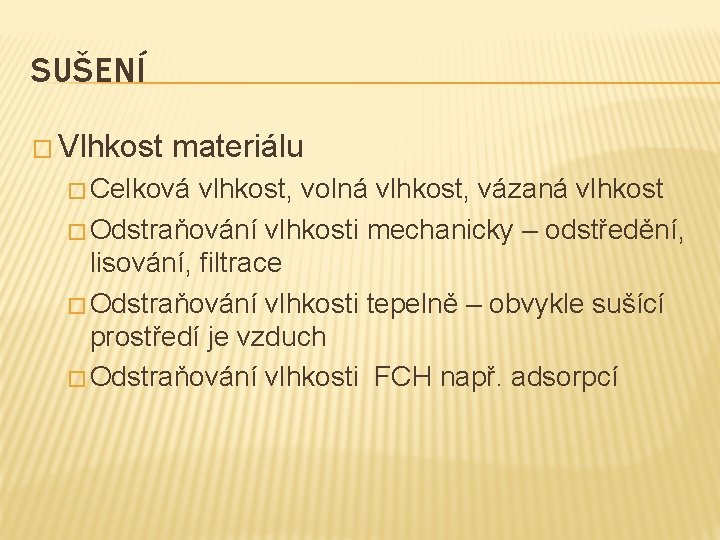 SUŠENÍ

Vlhkost materiálu

Celková vlhkost, volná vlhkost, vázaná vlhkost

Odstraňování vlhkosti mechanicky – odstředění, lisování, filtrace

Odstraňování vlhkosti tepelně – obvykle sušící prostředí je vzduch

Odstraňování vlhkosti FCH např. adsorpcí